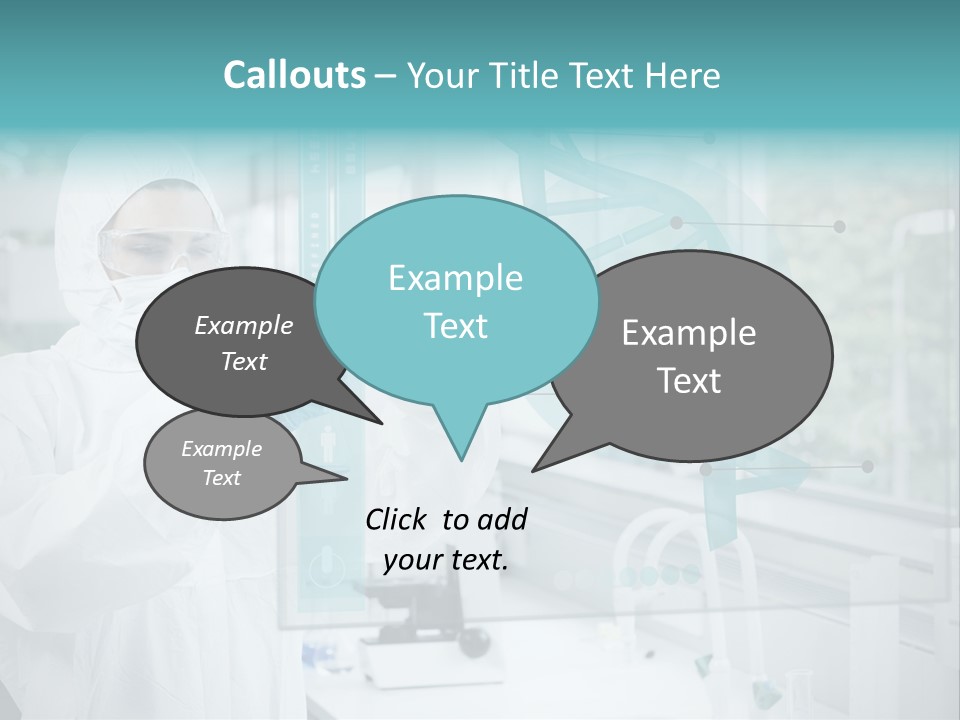 Callouts – Your Title Text Here

Example Text

Example Text

Example Text

Example Text

Click to add your text.